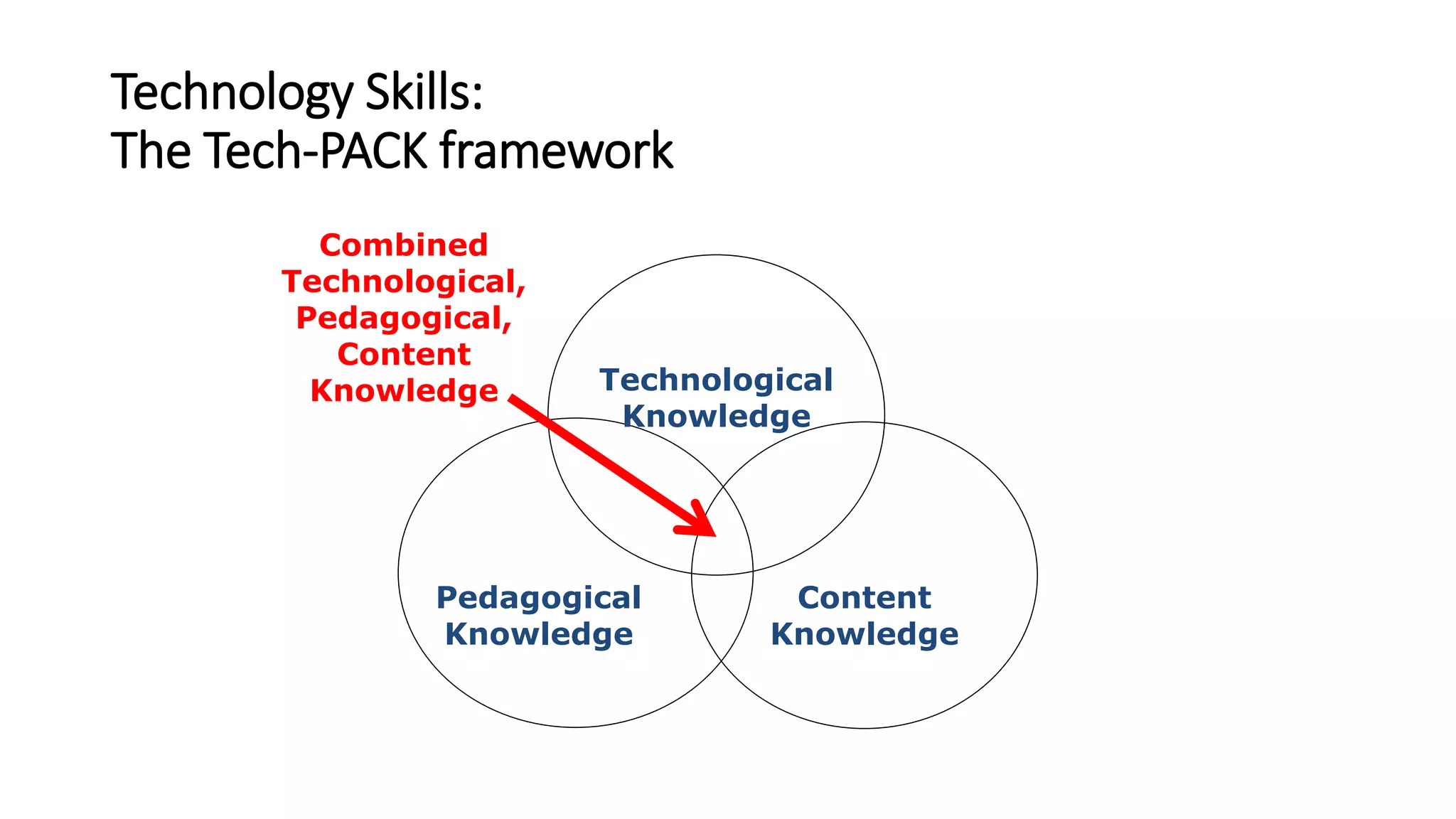 Technology Skills:
The Tech-PACK framework

Combined Technological, Pedagogical, Content Knowledge

Technological Knowledge

Pedagogical Knowledge

Content Knowledge